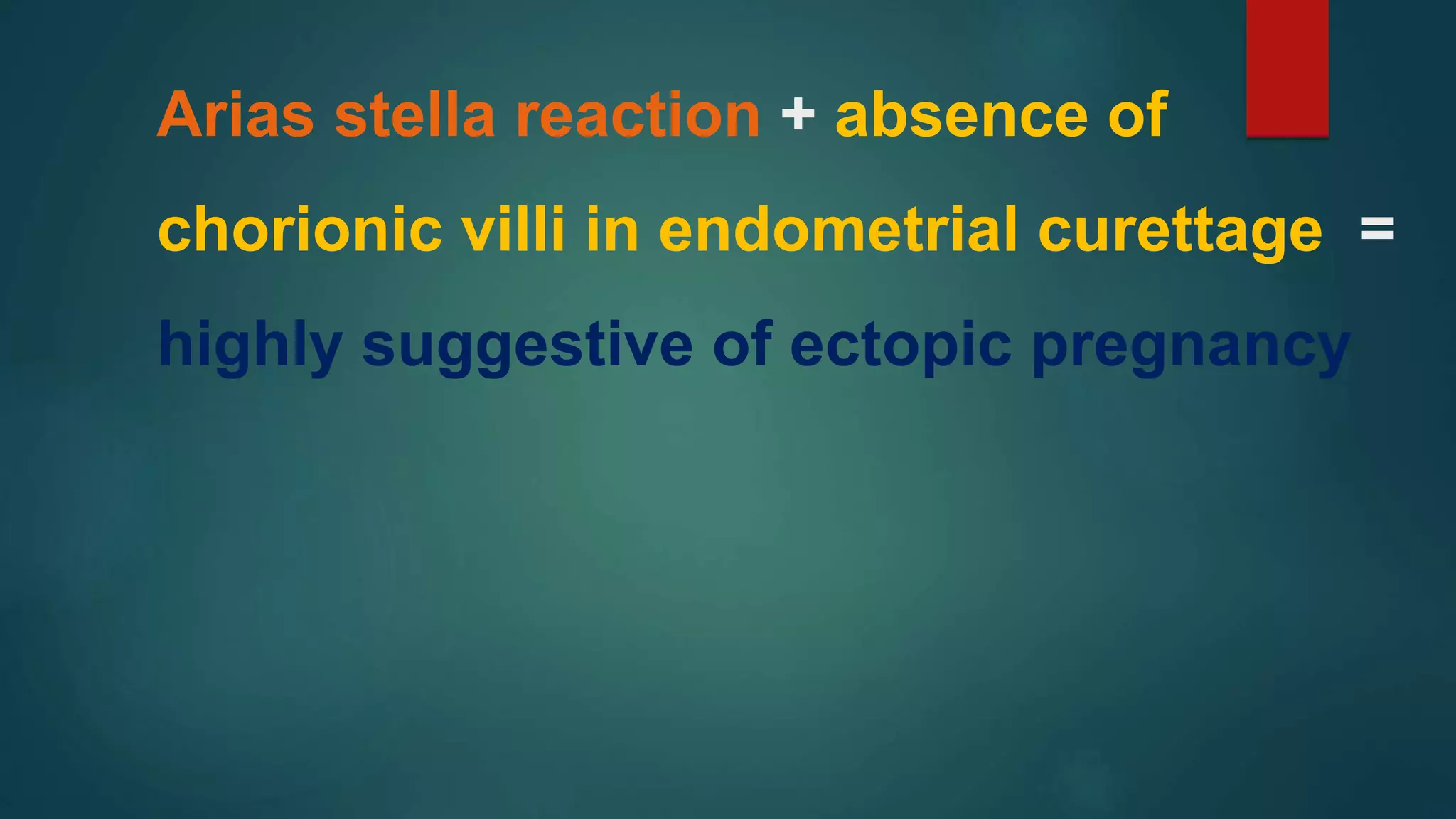 Arias stella reaction + absence of chorionic villi in endometrial curettage = highly suggestive of ectopic pregnancy